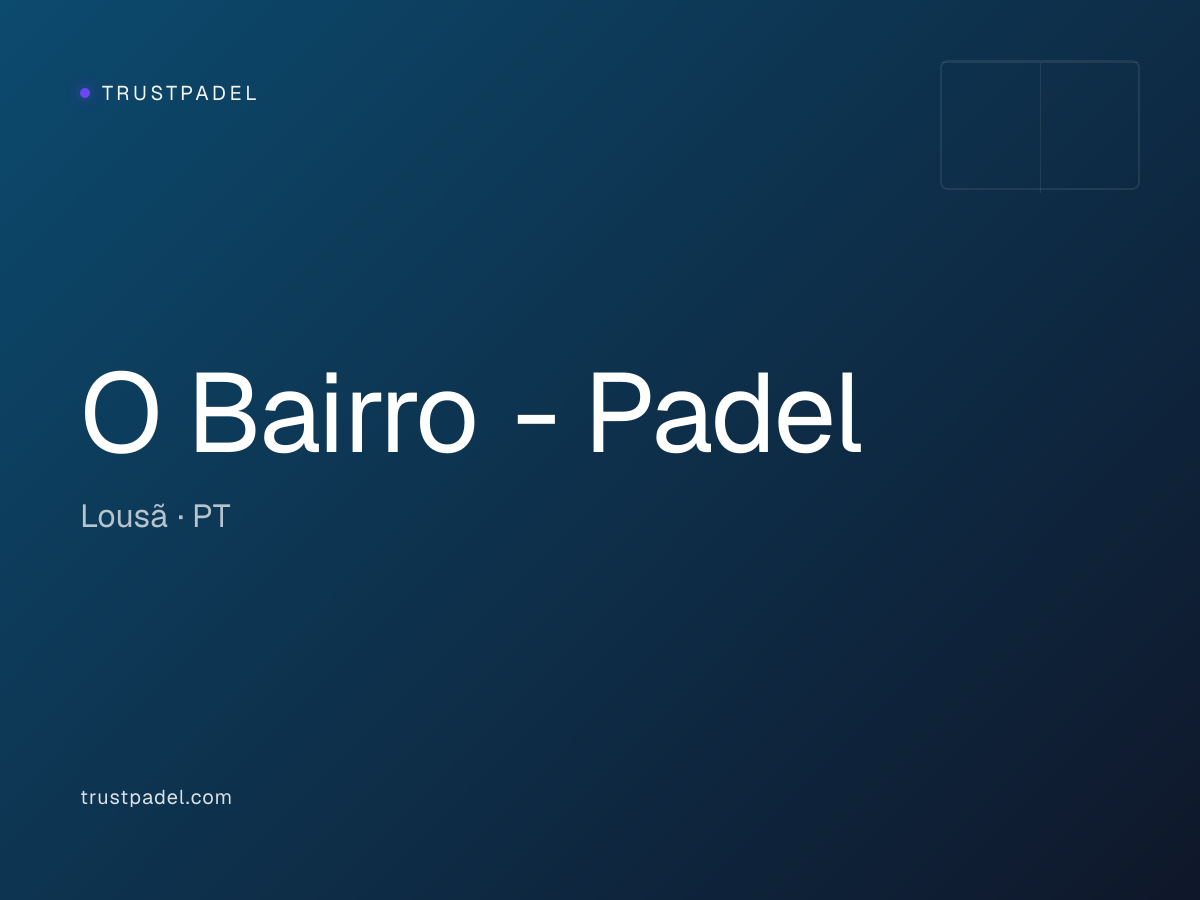 TRUSTPADEL

O Bairro - Padel

Lousã · PT

trustpadel.com